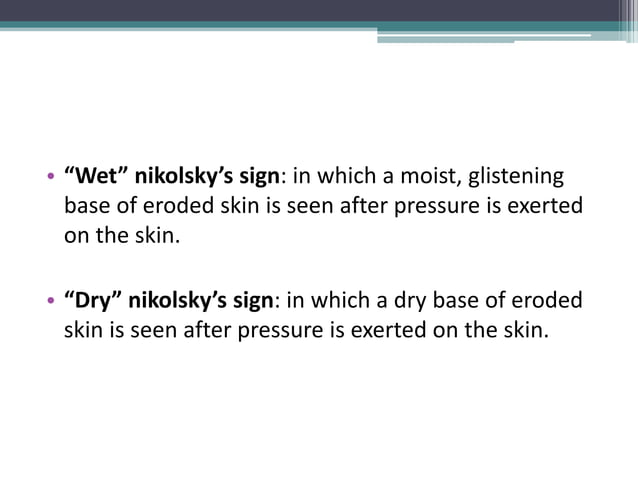 • “Wet” nikolsky’s sign: in which a moist, glistening base of eroded skin is seen after pressure is exerted on the skin.

• “Dry” nikolsky’s sign: in which a dry base of eroded skin is seen after pressure is exerted on the skin.